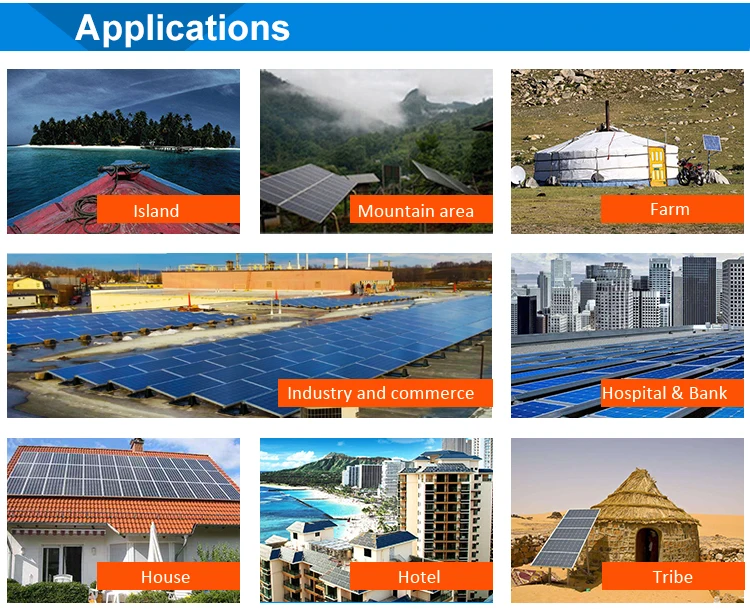 Applications

Island

Mountain area

Farm

Industry and commerce

Hospital & Bank

House

Hotel

Tribe